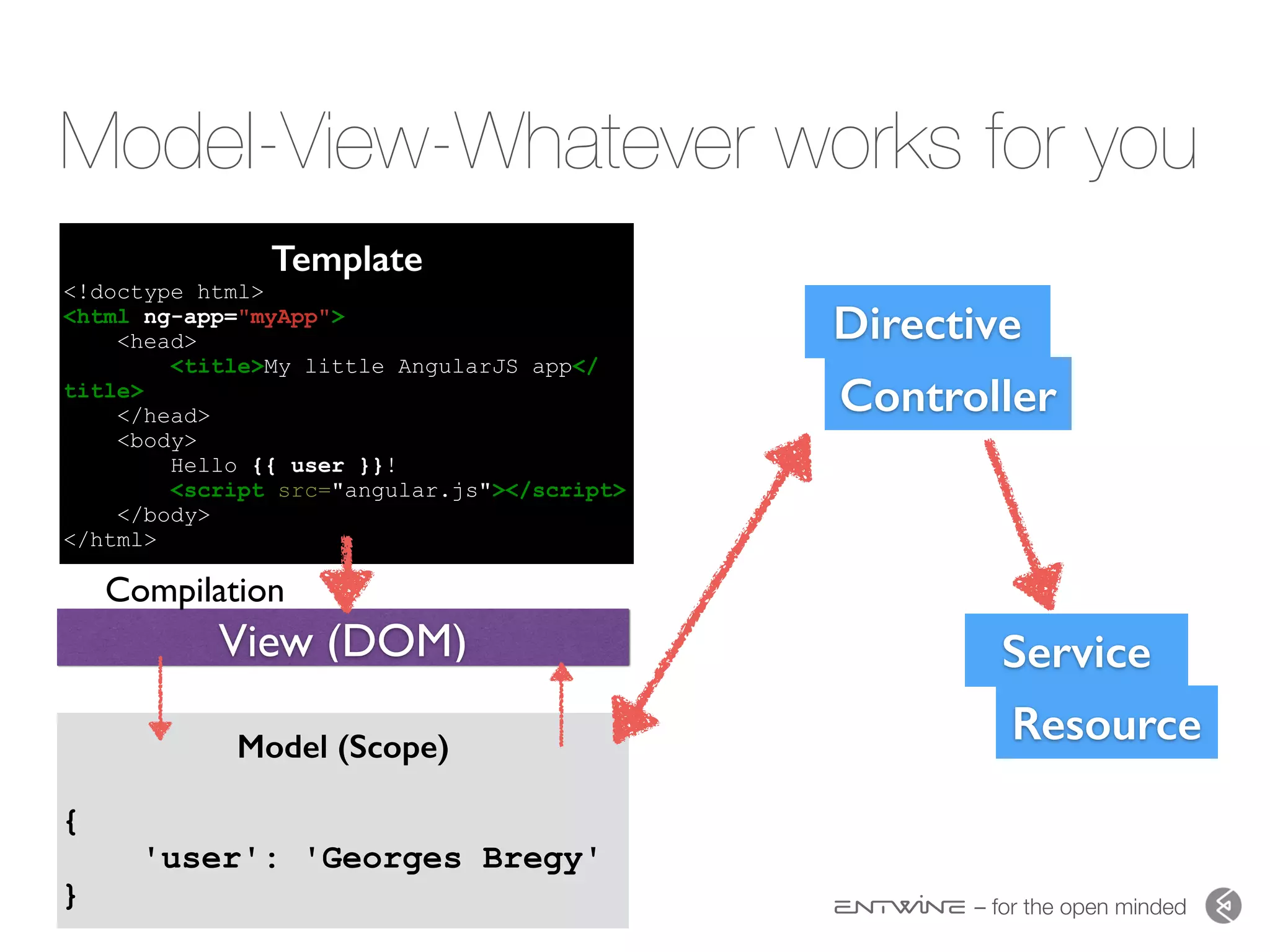 Model-View-Whatever works for you

Template
<!doctype html>
<html ng-app="myApp">
<head>
<title>My little AngularJS app</title>
</head>
<body>
Hello {{ user }}!
<script src="angular.js"></script>
</body>
</html>

Compilation

View (DOM)

Model (Scope)

{
'user': 'Georges Bregy'
}

Directive

Controller

Service

Resource

ENTWINE – for the open minded